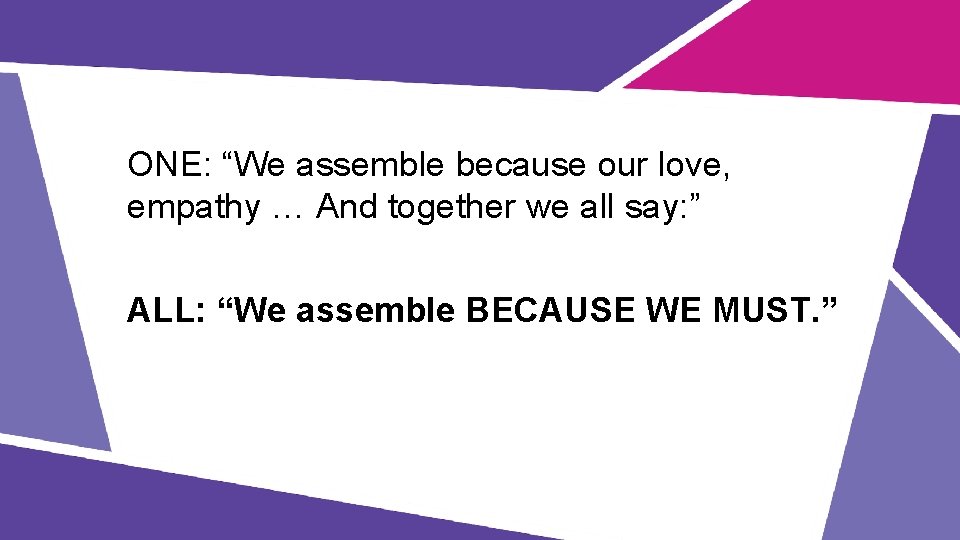 ONE: “We assemble because our love, empathy … And together we all say:”

ALL: “We assemble BECAUSE WE MUST.”